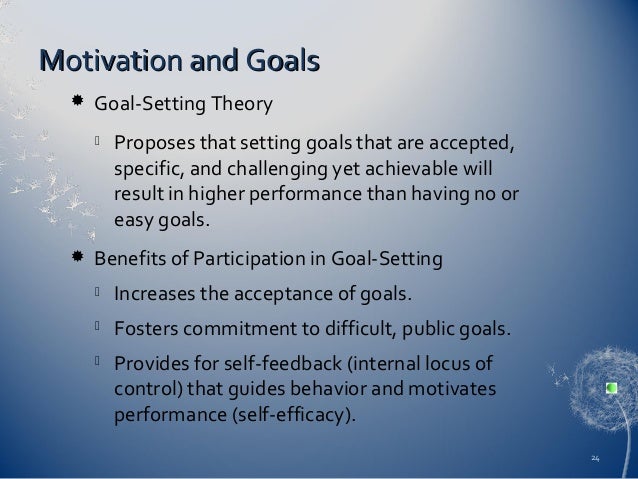 Motivation and Goals

Goal-Setting Theory

Proposes that setting goals that are accepted, specific, and challenging yet achievable will result in higher performance than having no or easy goals.

Benefits of Participation in Goal-Setting

Increases the acceptance of goals.

Fosters commitment to difficult, public goals.

Provides for self-feedback (internal locus of control) that guides behavior and motivates performance (self-efficacy).

24